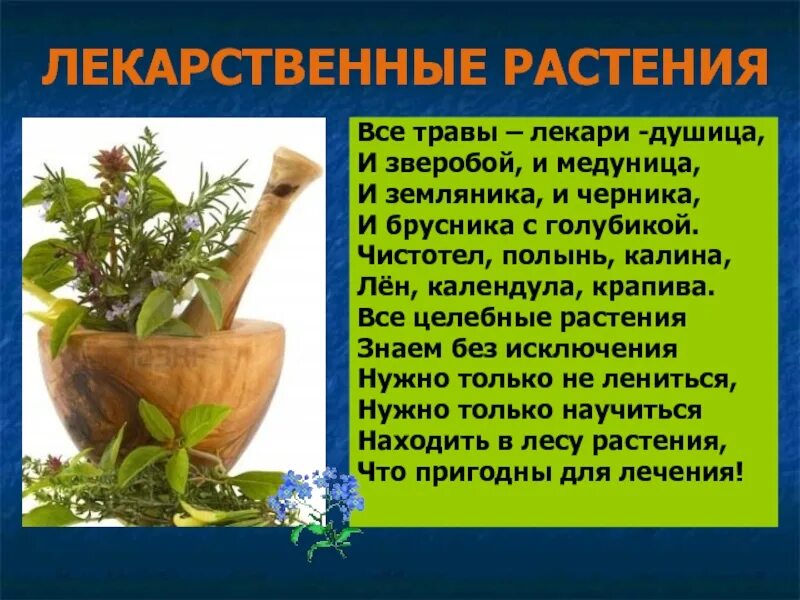 ЛЕКАРСТВЕННЫЕ РАСТЕНИЯ

Все травы – лекари -душица,
И зверобой, и медуница,
И земляника, и черника,
И брусника с голубикой.
Чистотел, полынь, калина,
Лён, календула, крапива.
Все целебные растения
Знаем без исключения
Нужно только не лениться,
Нужно только научиться
Находить в лесу растения,
Что пригодны для лечения!